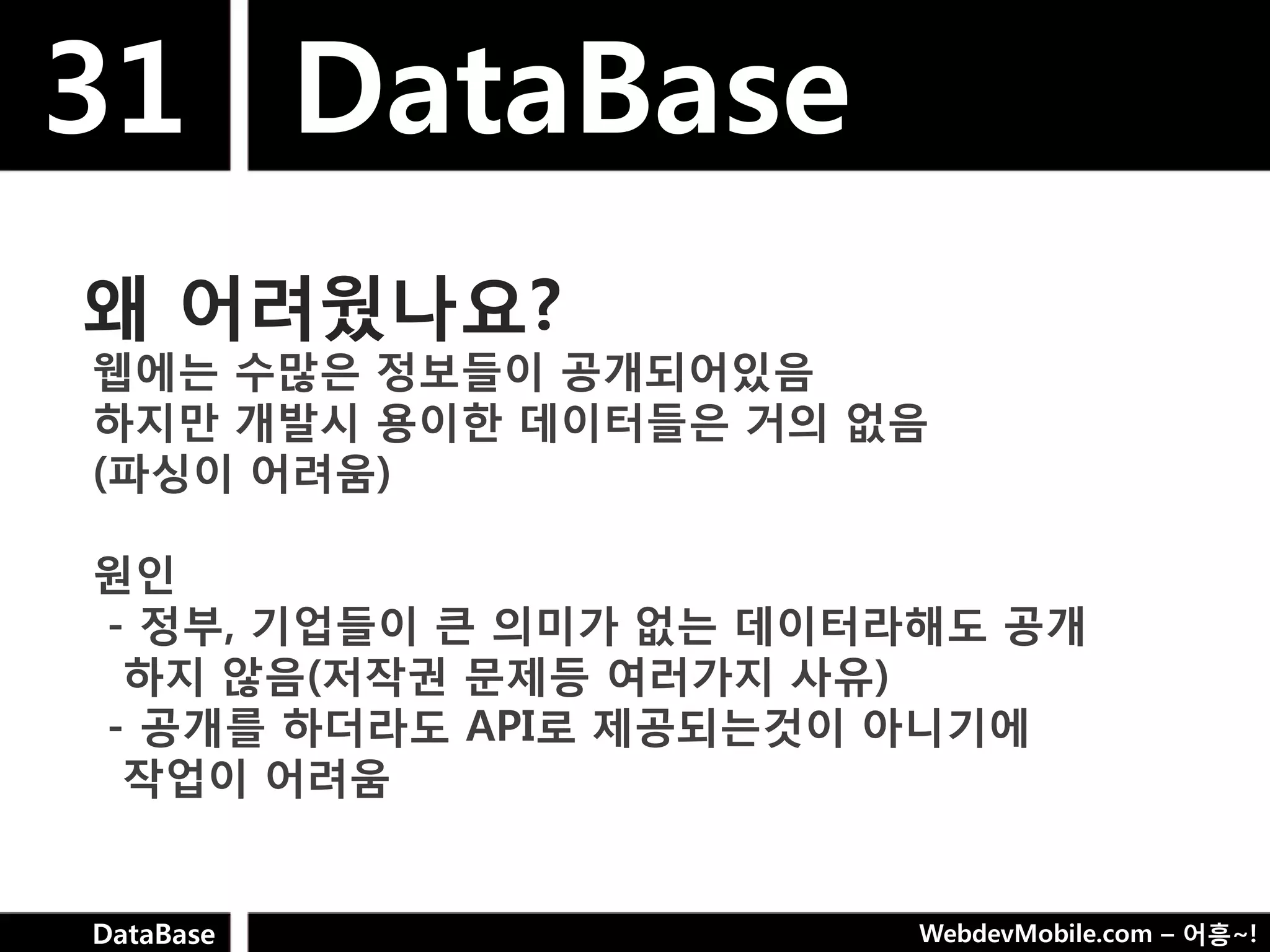 31 DataBase

왜 어려웠나요?

웹에는 수많은 정보들이 공개되어있음
하지만 개발시 용이한 데이터들은 거의 없음
(파싱이 어려움)

원인
- 정부, 기업들이 큰 의미가 없는 데이터라해도 공개 하지 않음(저작권 문제등 여러가지 사유)
- 공개를 하더라도 API로 제공되는것이 아니기에 작업이 어려움

DataBase

WebdevMobile.com – 어흥~!